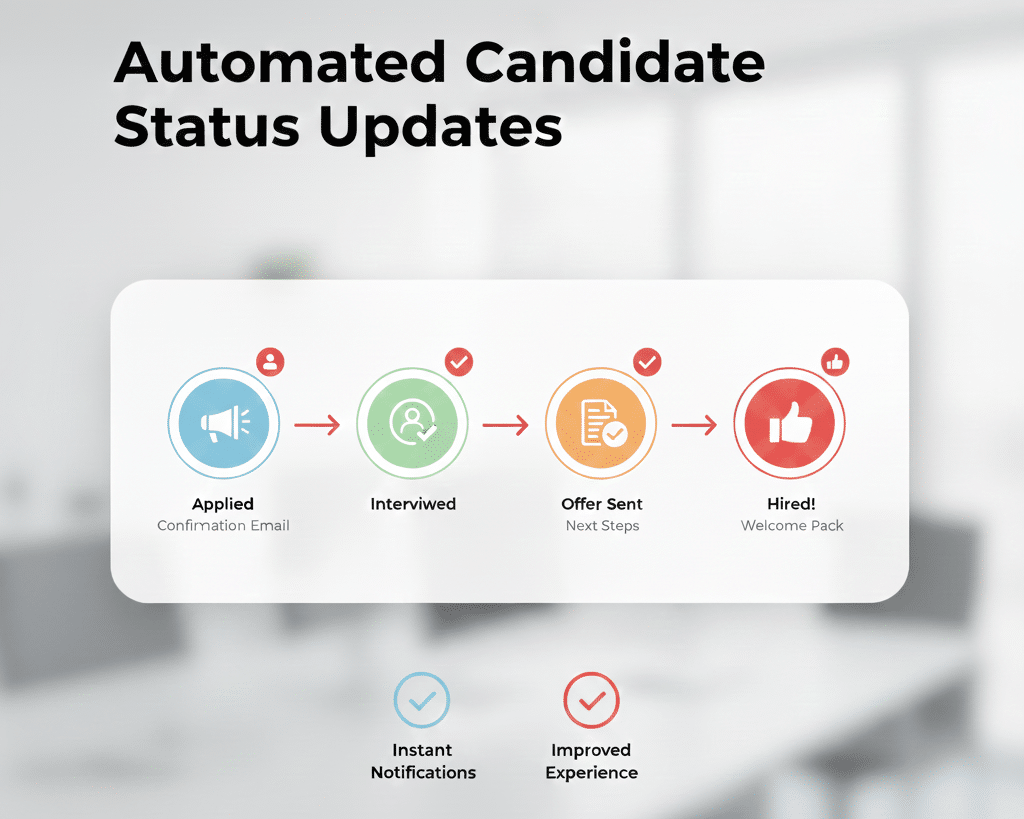 Automated Candidate Status Updates

Applied
Confirmation Email

Interviwed

Offer Sent
Next Steps

Hired!
Welcome Pack

Instant Notifications

Improved Experience